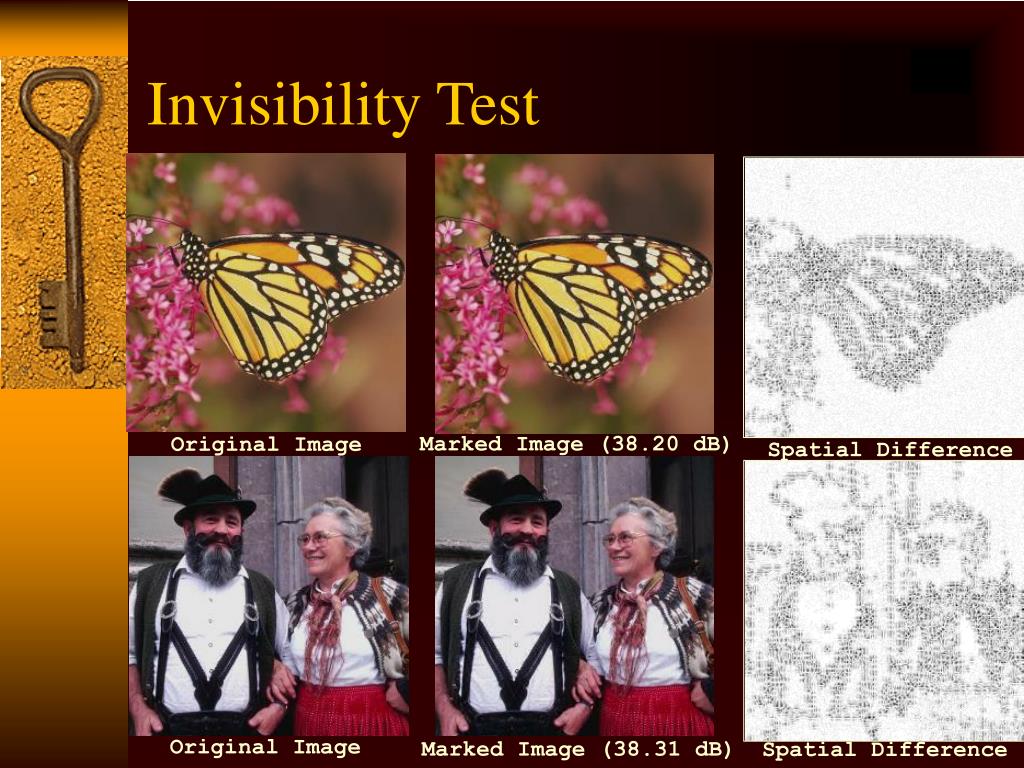 Invisibility Test

Original Image

Marked Image (38.20 dB)

Spatial Difference

Original Image

Marked Image (38.31 dB)

Spatial Difference